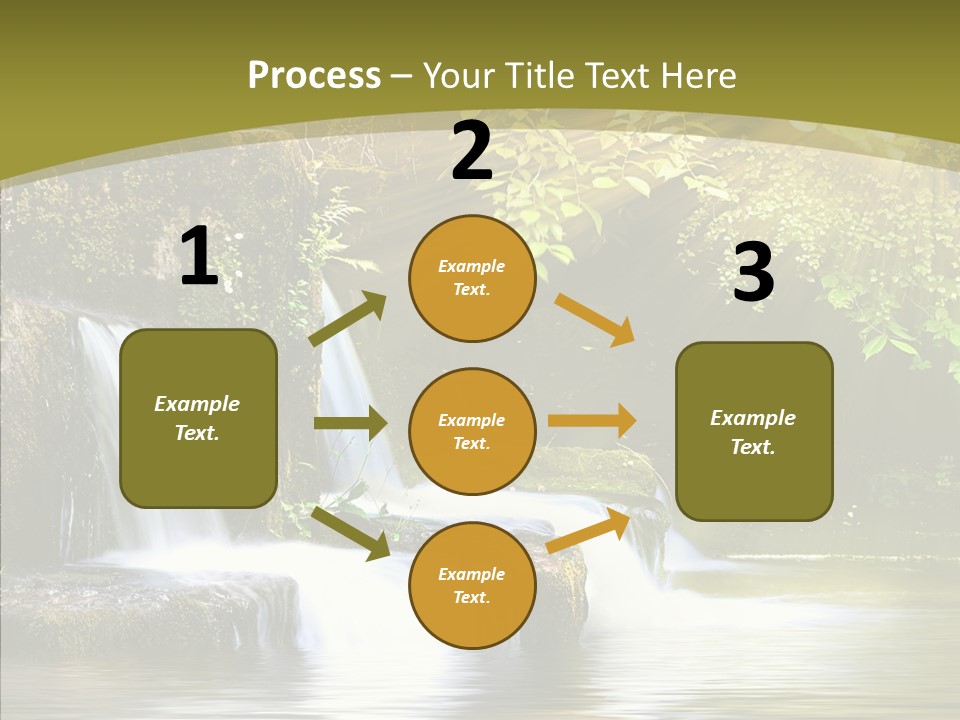 Process – Your Title Text Here

1

Example Text.

2

Example Text.

Example Text.

Example Text.

3

Example Text.